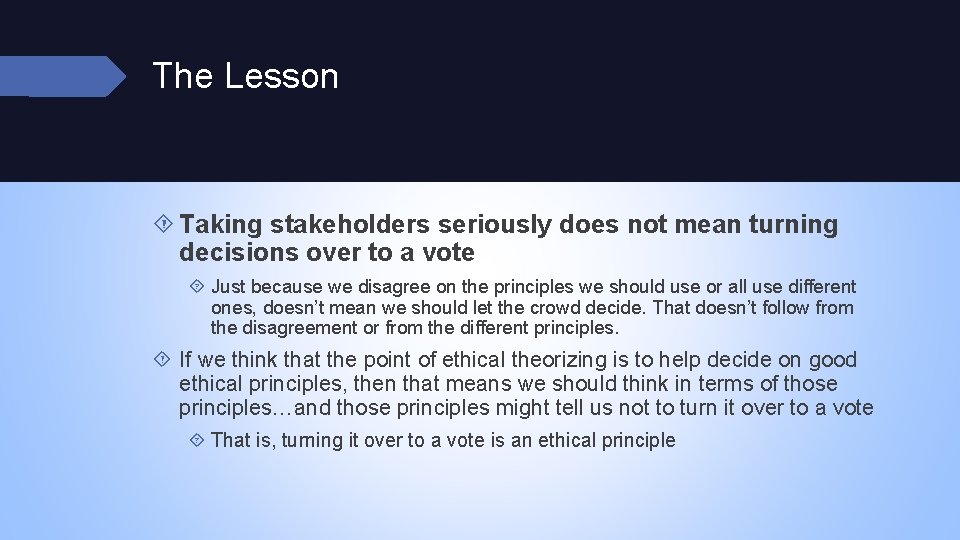 The Lesson

Taking stakeholders seriously does not mean turning decisions over to a vote

Just because we disagree on the principles we should use or all use different ones, doesn't mean we should let the crowd decide. That doesn't follow from the disagreement or from the different principles.

If we think that the point of ethical theorizing is to help decide on good ethical principles, then that means we should think in terms of those principles…and those principles might tell us not to turn it over to a vote

That is, turning it over to a vote is an ethical principle